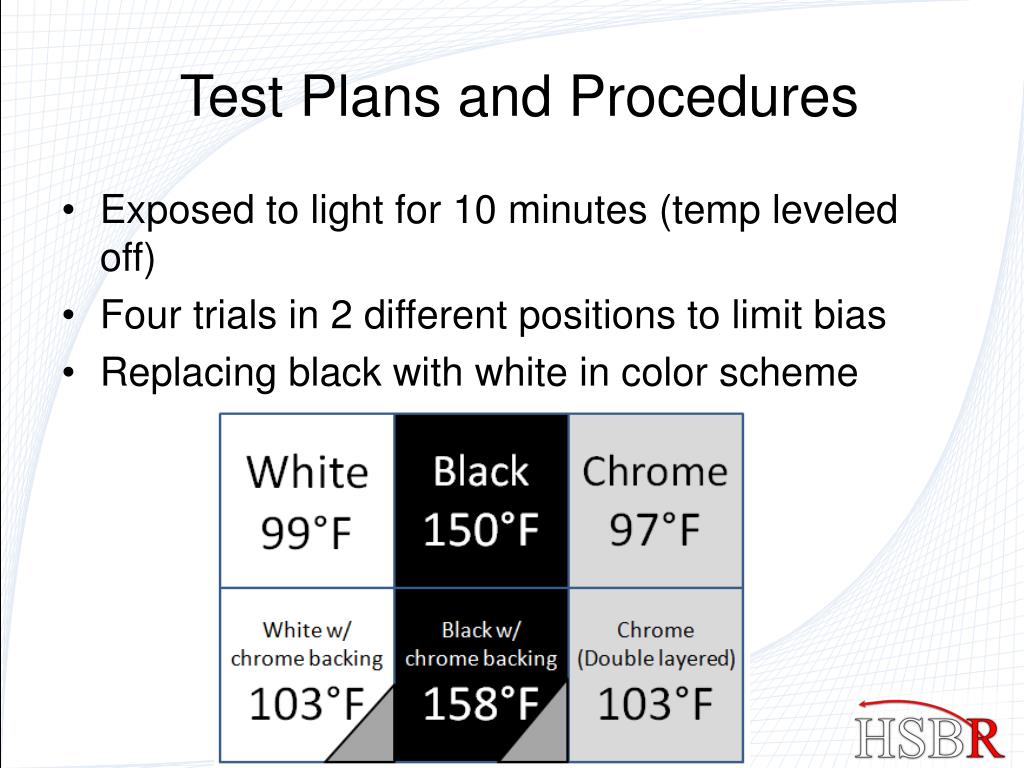 Test Plans and Procedures

• Exposed to light for 10 minutes (temp leveled off)
• Four trials in 2 different positions to limit bias
• Replacing black with white in color scheme

| White 99°F | Black 150°F | Chrome 97°F |
|---|---|---|
| White w/ chrome backing 103°F | Black w/ chrome backing 158°F | Chrome (Double layered) 103°F |

HSBR